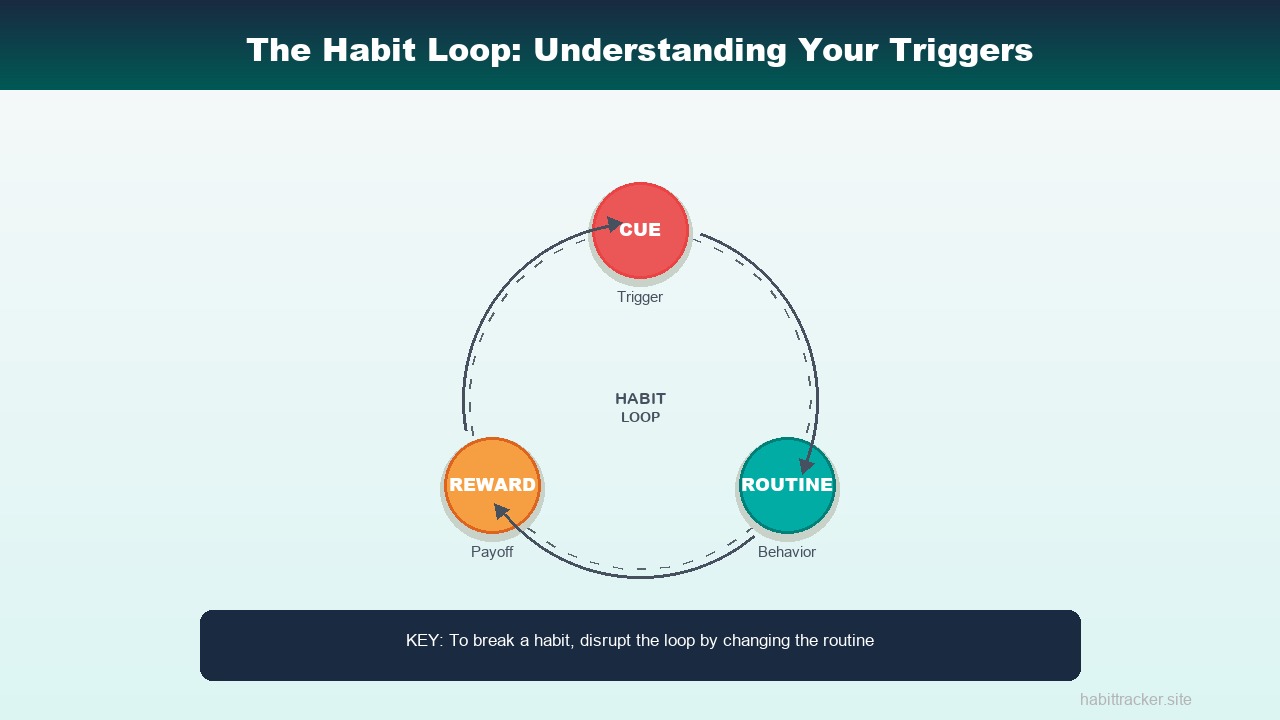 The Habit Loop: Understanding Your Triggers

CUE
Trigger

HABIT
LOOP

REWARD
Payoff

ROUTINE
Behavior

KEY: To break a habit, disrupt the loop by changing the routine

habittracker.site